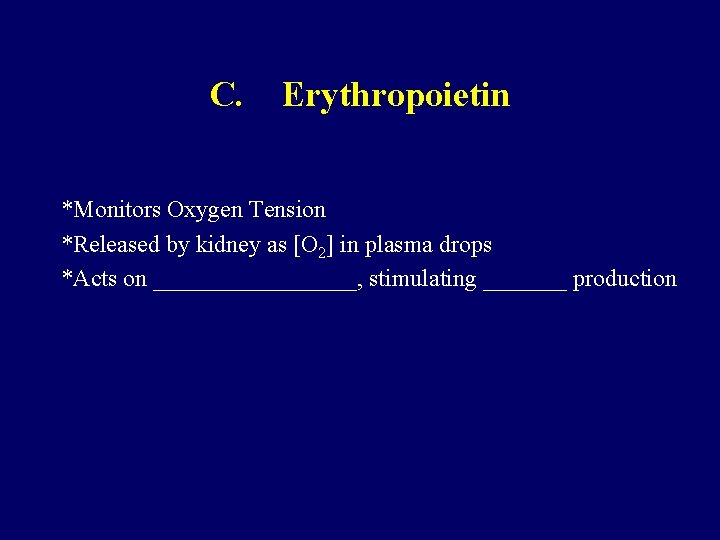 C. Erythropoietin

*Monitors Oxygen Tension
*Released by kidney as [$O_2$] in plasma drops
*Acts on _________________, stimulating _______ production